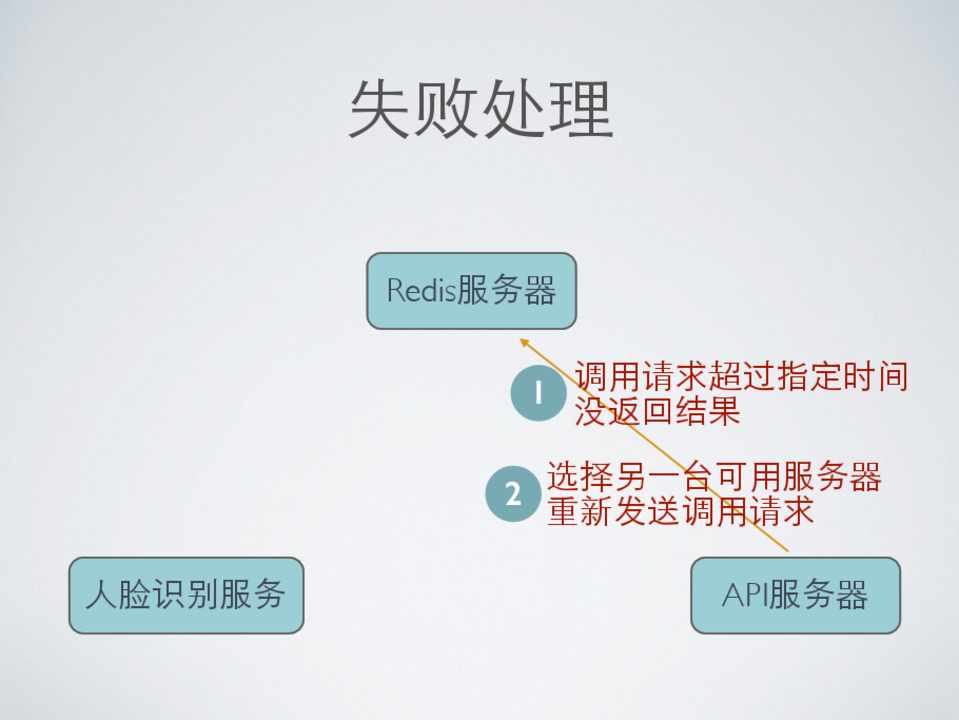 失败处理

Redis服务器

1 调用请求超过指定时间没返回结果

2 选择另一台可用服务器重新发送调用请求

人脸识别服务

API服务器